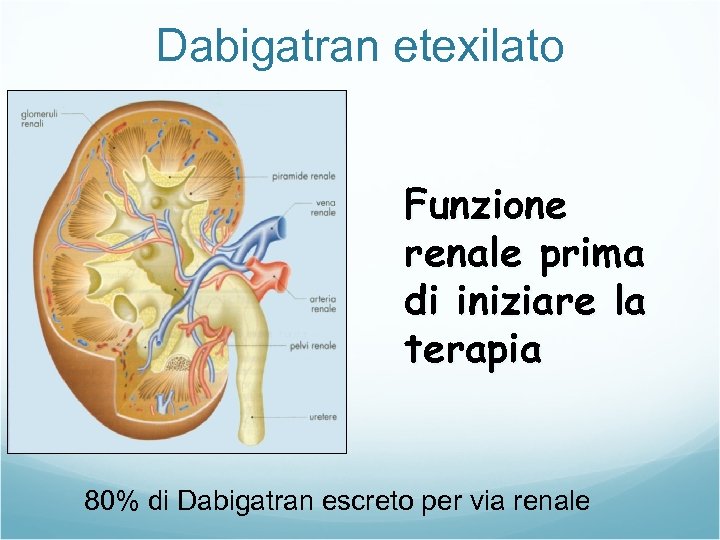 Dabigatran etexilato

glomeruli renali

piramide renale

vena renale

arteria renale

pelvi renale

uretere

Funzione renale prima di iniziare la terapia

80% di Dabigatran escreto per via renale